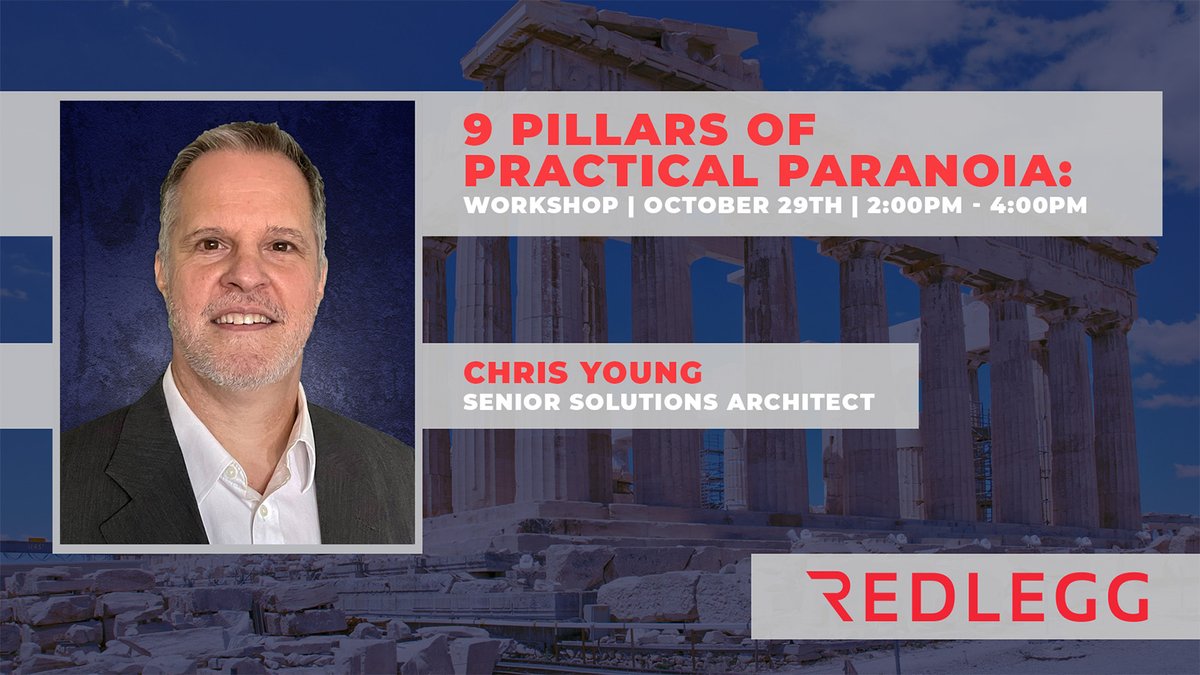 9 PILLARS OF PRACTICAL PARANOIA:
WORKSHOP | OCTOBER 29TH | 2:00PM - 4:00PM

CHRIS YOUNG
SENIOR SOLUTIONS ARCHITECT

REDLEGG